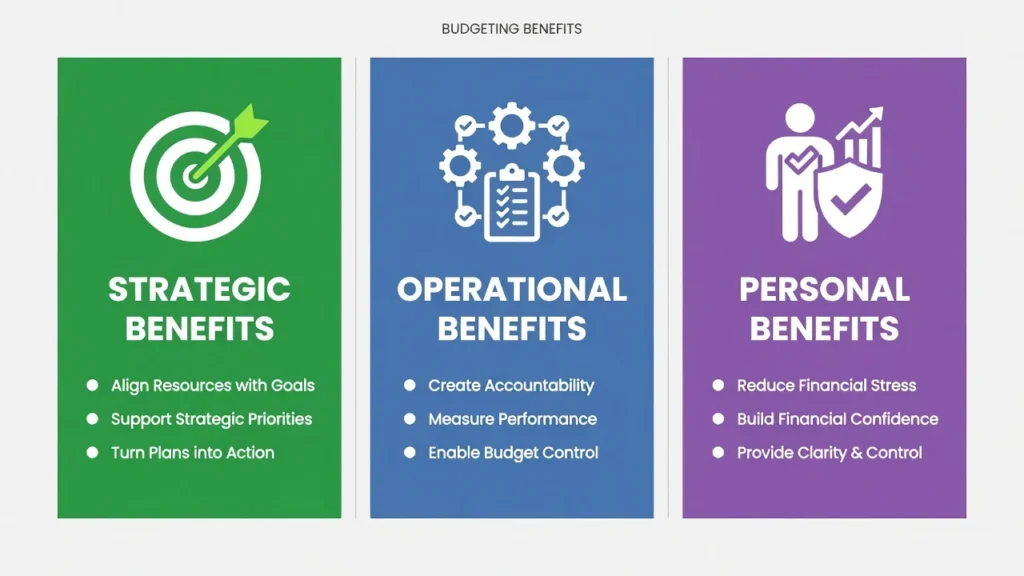 BUDGETING BENEFITS

STRATEGIC BENEFITS

- Align Resources with Goals
- Support Strategic Priorities
- Turn Plans into Action

OPERATIONAL BENEFITS

- Create Accountability
- Measure Performance
- Enable Budget Control

PERSONAL BENEFITS

- Reduce Financial Stress
- Build Financial Confidence
- Provide Clarity & Control